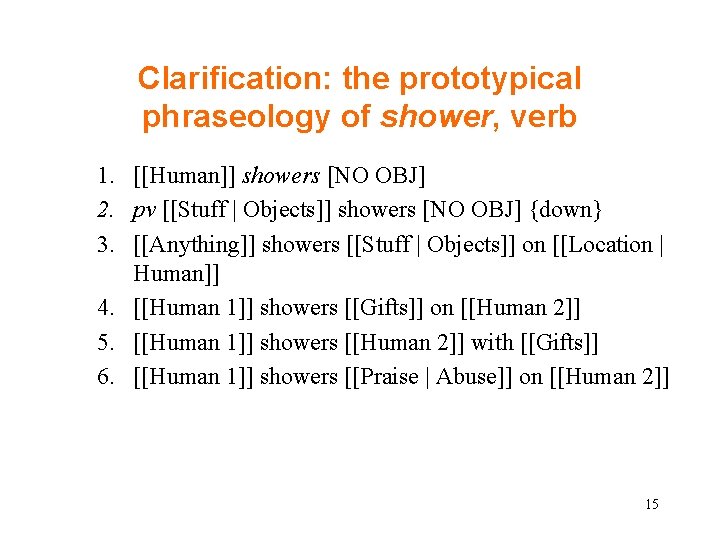 Clarification: the prototypical phraseology of shower, verb

1. [[Human]] showers [NO OBJ]
2. pv [[Stuff | Objects]] showers [NO OBJ] {down}
3. [[Anything]] showers [[Stuff | Objects]] on [[Location | Human]]
4. [[Human 1]] showers [[Gifts]] on [[Human 2]]
5. [[Human 1]] showers [[Human 2]] with [[Gifts]]
6. [[Human 1]] showers [[Praise | Abuse]] on [[Human 2]]

15